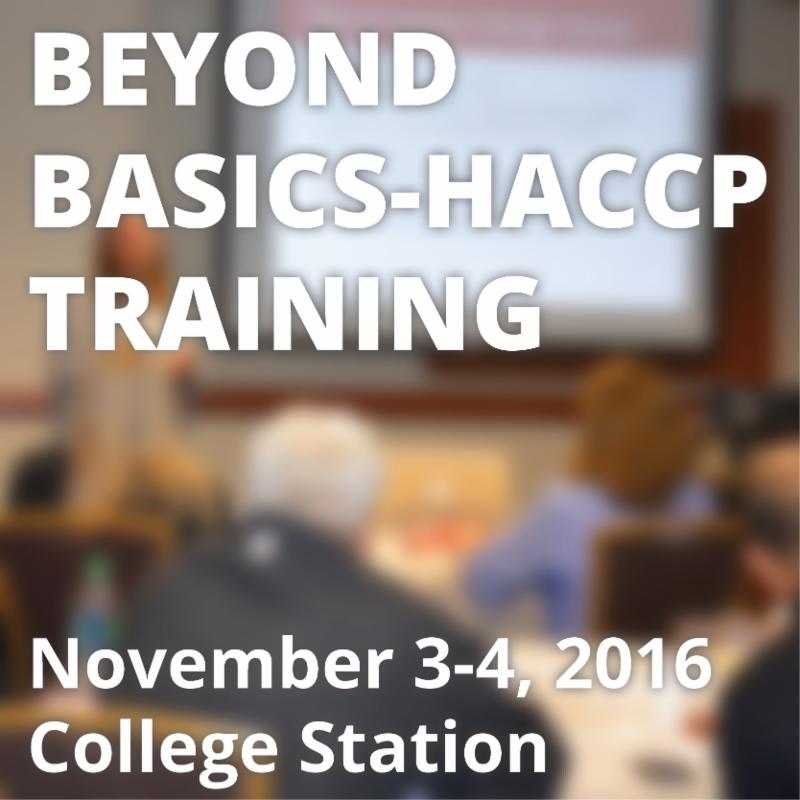 BEYOND BASICS-HACCP TRAINING

November 3-4, 2016
College Station